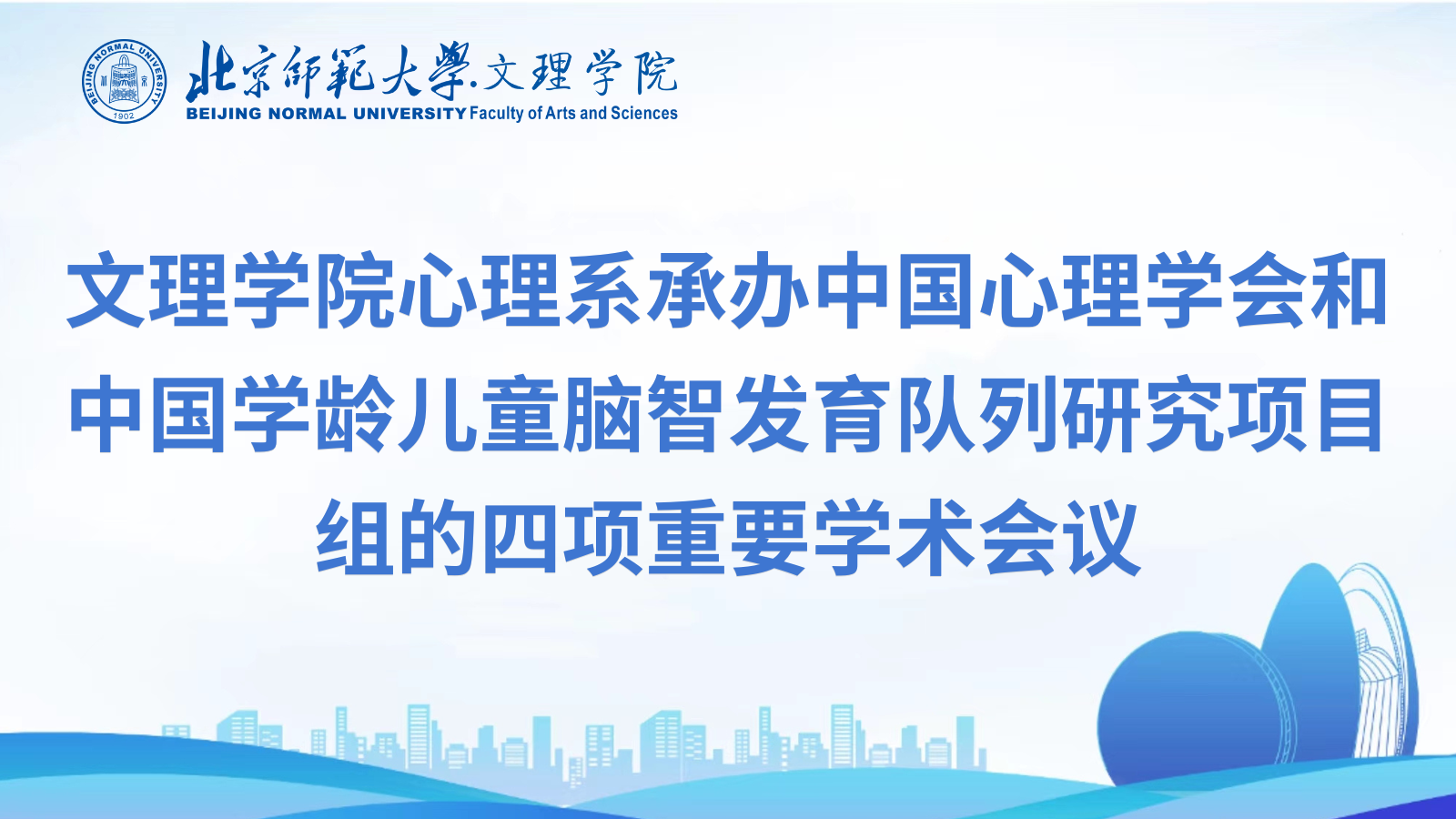 BEIJING NORMAL UNIVERSITY 1902

北京師範大學.文理学院
BEIJING NORMAL UNIVERSITY Faculty of Arts and Sciences

文理学院心理系承办中国心理学会和中国学龄儿童脑智发育队列研究项目组的四项重要学术会议